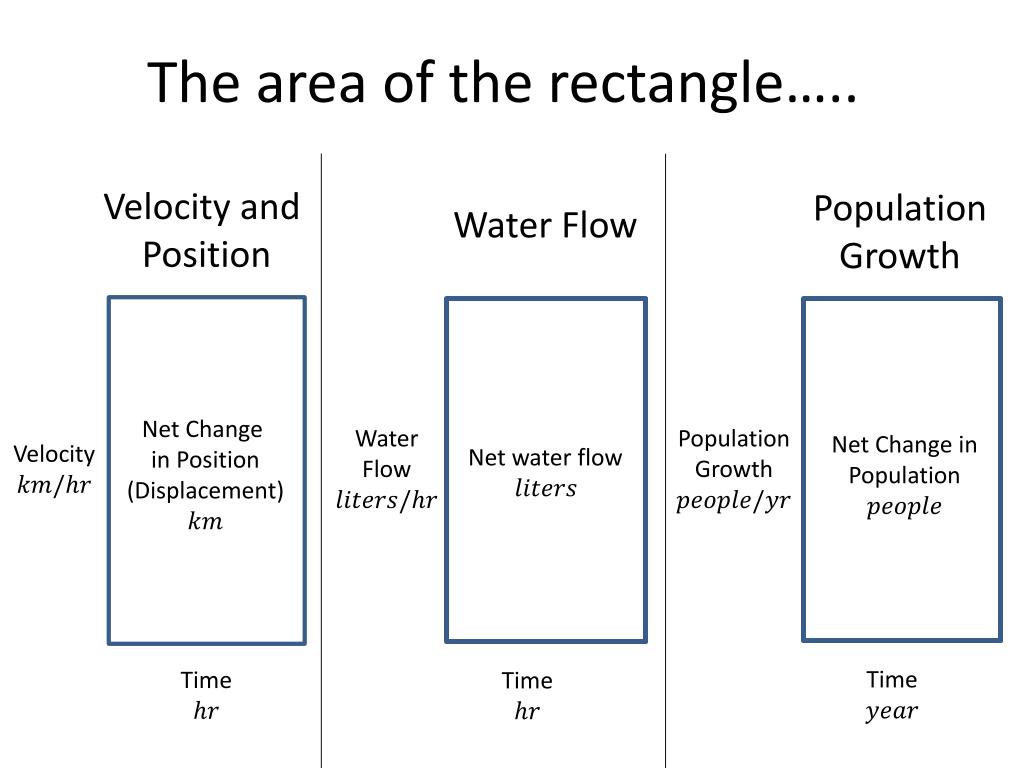 The area of the rectangle…..

Velocity and Position

Velocity
$km/hr$

Net Change in Position (Displacement)
$km$

Time
$hr$

Water Flow

Water Flow
$liters/hr$

Net water flow
$liters$

Time
$hr$

Population Growth

Population Growth
$people/yr$

Net Change in Population
$people$

Time
$year$